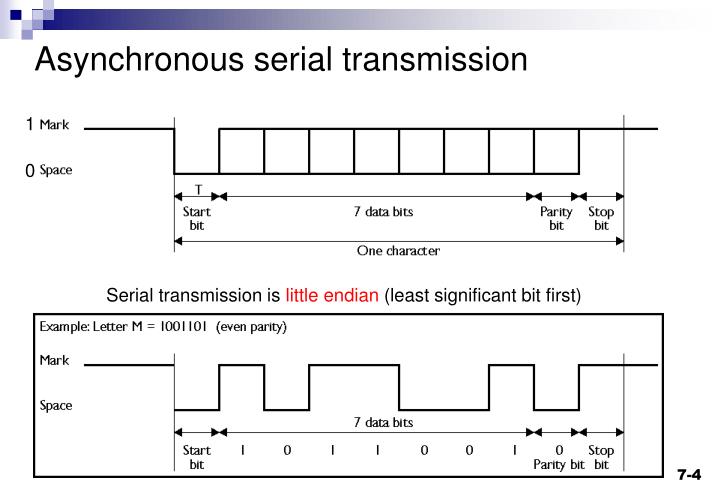 Asynchronous serial transmission

1 Mark

0 Space

T

Start bit

7 data bits

Parity bit

Stop bit

One character

Serial transmission is little endian (least significant bit first)

Example: Letter M = 1001101 (even parity)

Mark

Space

7 data bits

Start bit

1 0 1 1 0 0 1

0 Parity bit

Stop bit

7-4